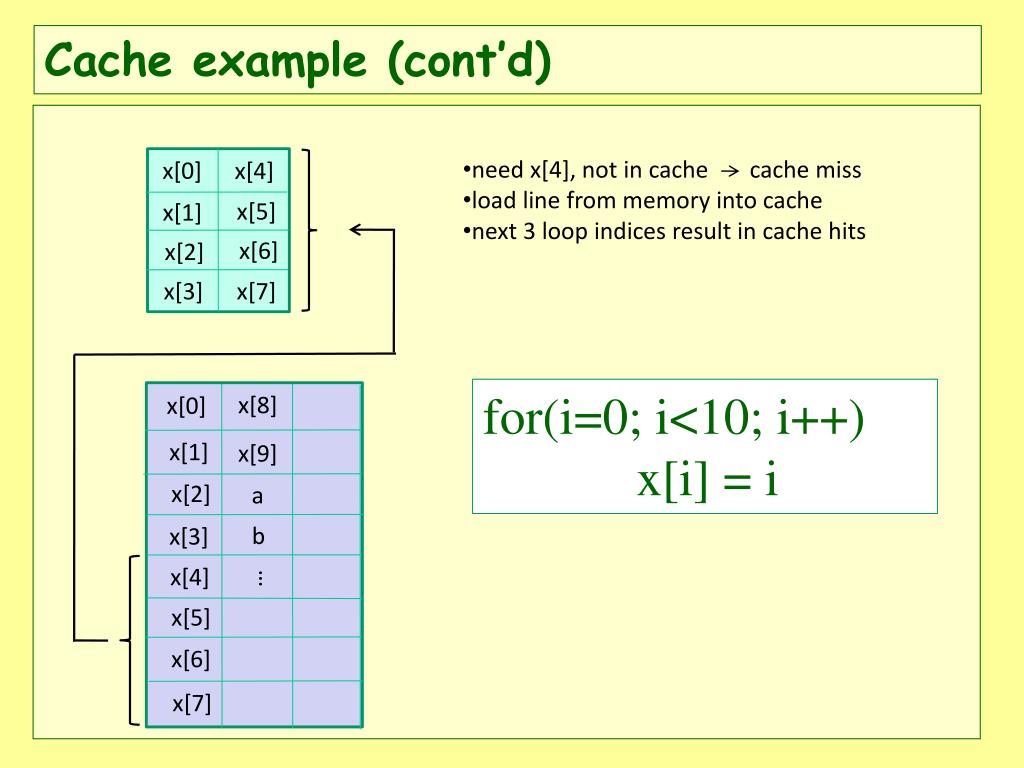 Cache example (cont'd)

| x[0] | x[4] |
|---|---|
| x[1] | x[5] |
| x[2] | x[6] |
| x[3] | x[7] |

•need x[4], not in cache → cache miss
•load line from memory into cache
•next 3 loop indices result in cache hits

| x[0] | x[8] | |
|---|---|---|
| x[1] | x[9] | |
| x[2] | a | |
| x[3] | b | |
| x[4] | ⋮ | |
| x[5] | | |
| x[6] | | |
| x[7] | | |

for(i=0; i<10; i++)
x[i] = i